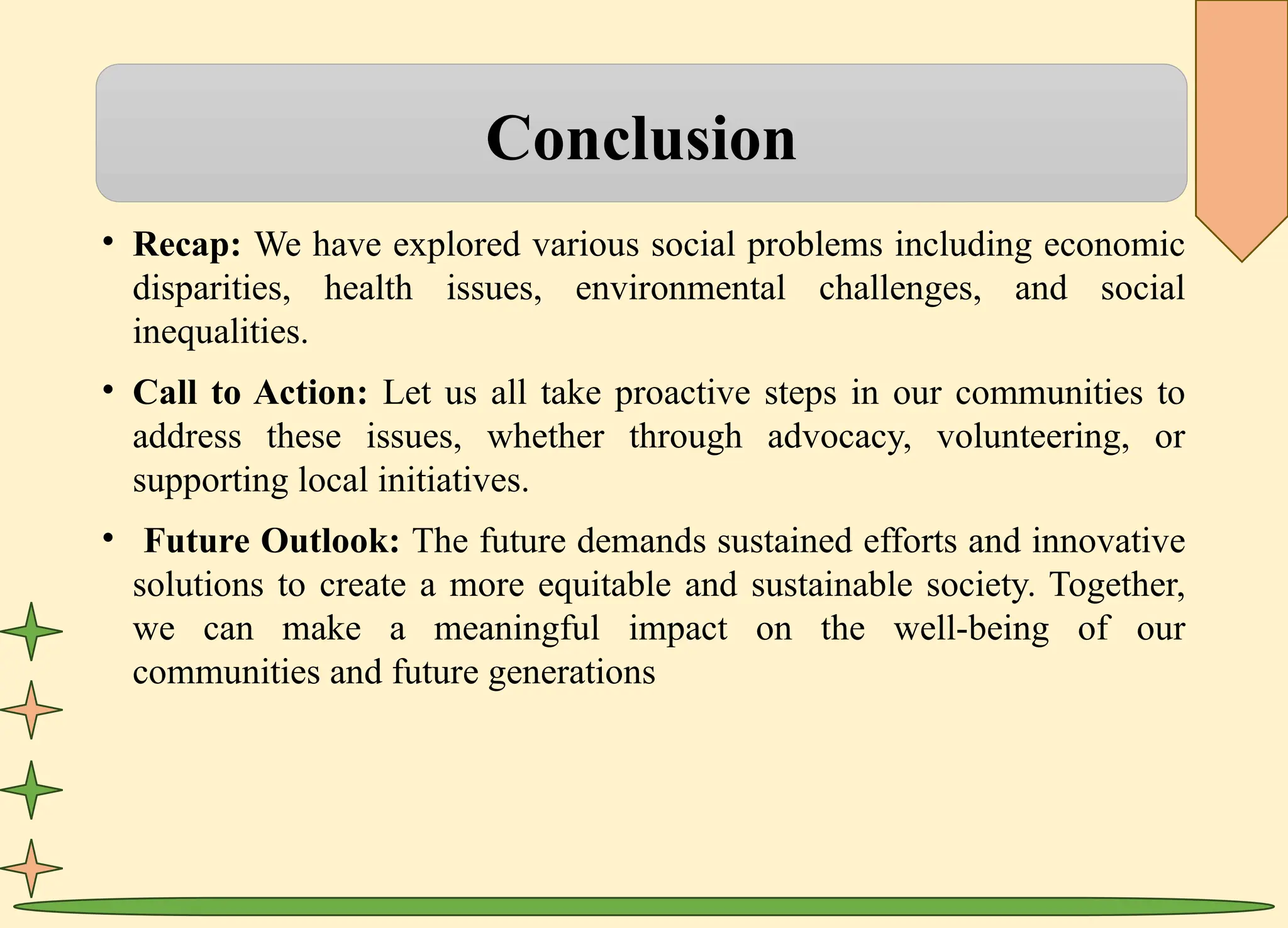 Conclusion

• Recap: We have explored various social problems including economic disparities, health issues, environmental challenges, and social inequalities.

• Call to Action: Let us all take proactive steps in our communities to address these issues, whether through advocacy, volunteering, or supporting local initiatives.

• Future Outlook: The future demands sustained efforts and innovative solutions to create a more equitable and sustainable society. Together, we can make a meaningful impact on the well-being of our communities and future generations